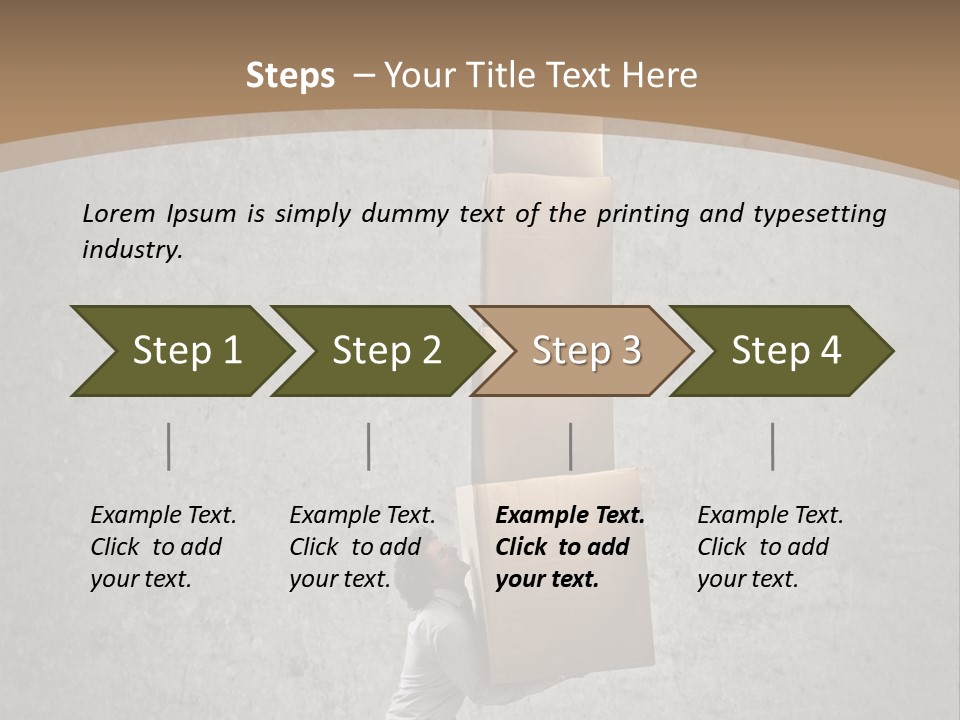 Steps – Your Title Text Here

Lorem Ipsum is simply dummy text of the printing and typesetting industry.

Step 1

Step 2

Step 3

Step 4

Example Text. Click to add your text.

Example Text. Click to add your text.

Example Text. Click to add your text.

Example Text. Click to add your text.